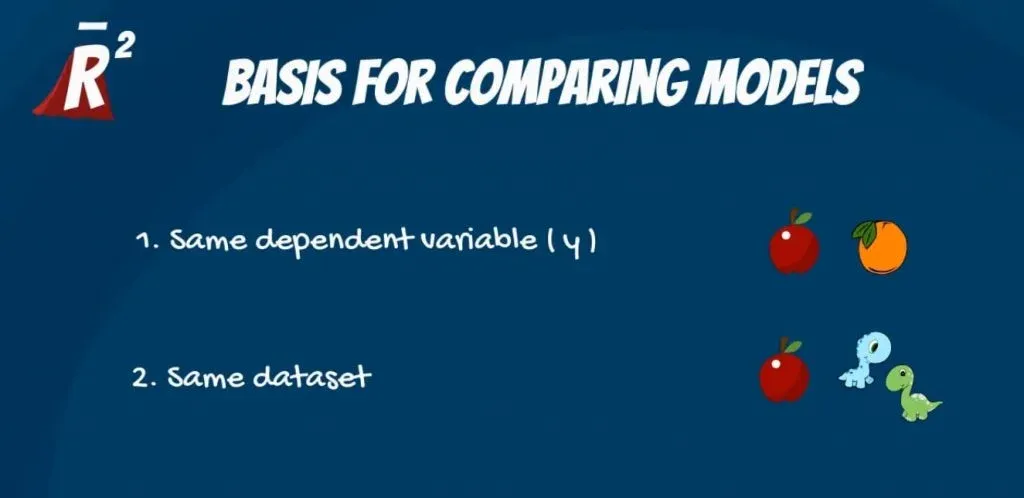 $\bar{R}^2$

BASIS FOR COMPARING MODELS

1. Same dependent variable ( y )

2. Same dataset